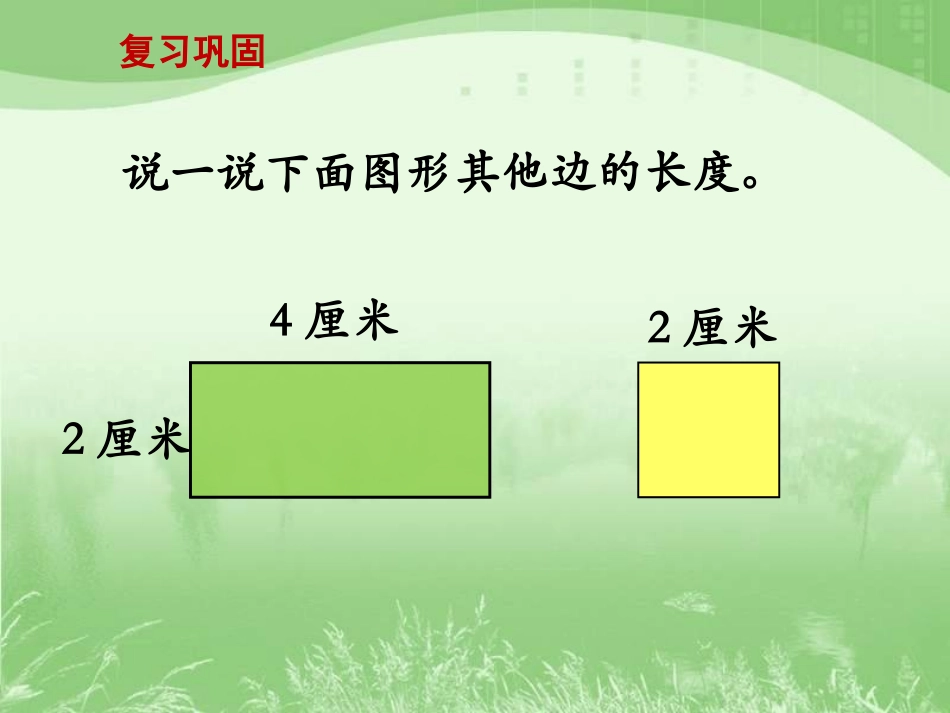 复习巩固

说一说下面图形其他边的长度。

4 厘米

2 厘米

2 厘米